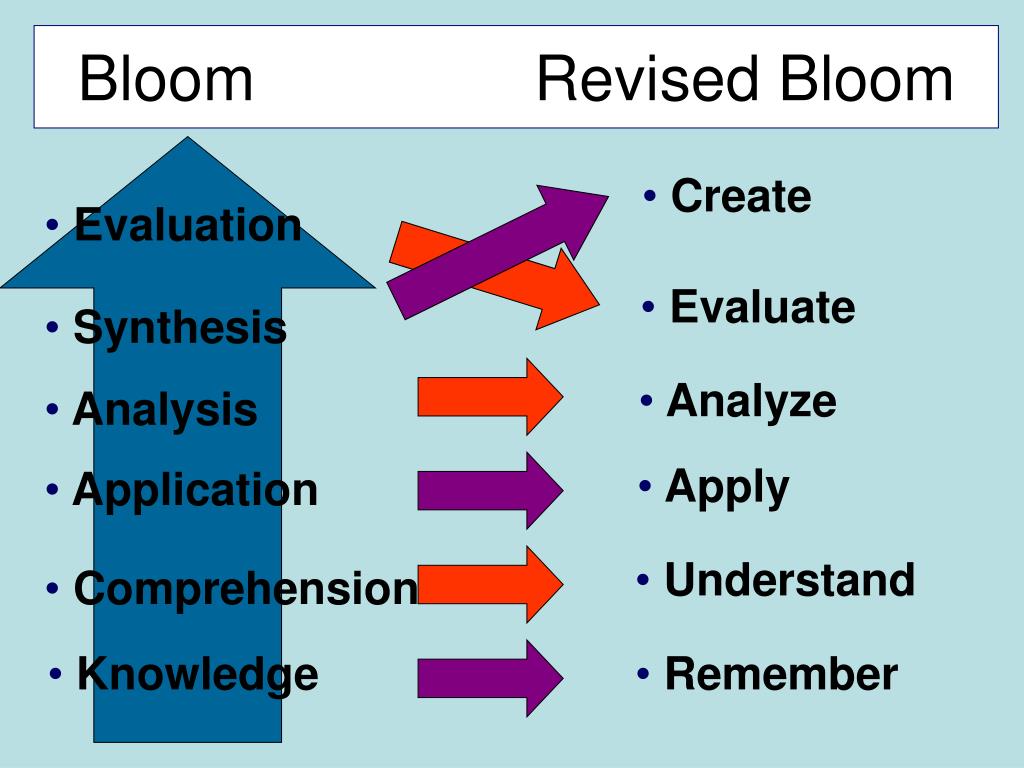 Bloom Revised Bloom

• Evaluation

• Synthesis

• Analysis

• Application

• Comprehension

• Knowledge

• Create

• Evaluate

• Analyze

• Apply

• Understand

• Remember